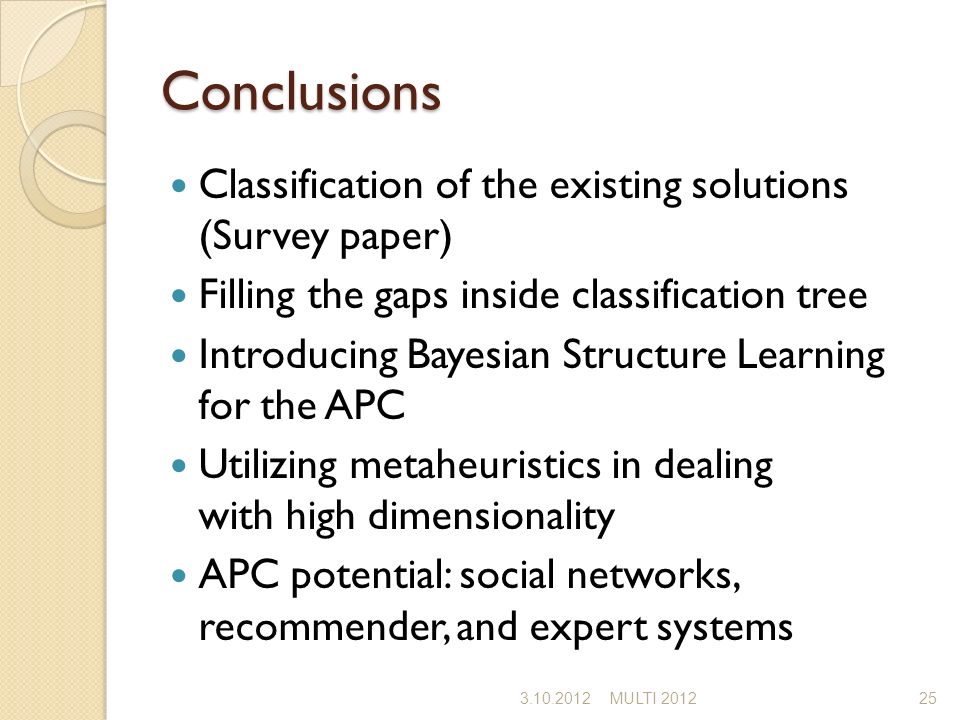 Conclusions

- Classification of the existing solutions (Survey paper)
- Filling the gaps inside classification tree
- Introducing Bayesian Structure Learning for the APC
- Utilizing metaheuristics in dealing with high dimensionality
- APC potential: social networks, recommender, and expert systems

3.10.2012 MULTI 2012 25